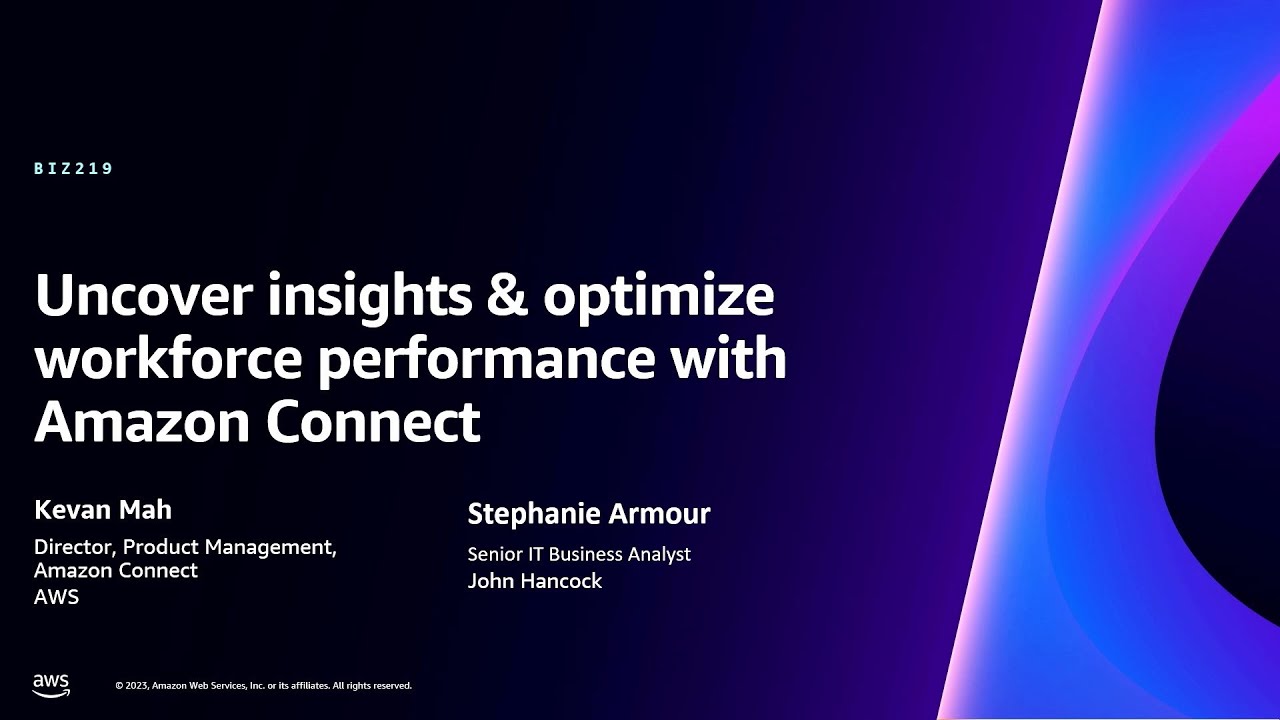 BIZ219

Uncover insights & optimize workforce performance with Amazon Connect

Kevan Mah

Director, Product Management, Amazon Connect
AWS

Stephanie Armour

Senior IT Business Analyst
John Hancock

aws

© 2023, Amazon Web Services, Inc. or its affiliates. All rights reserved.